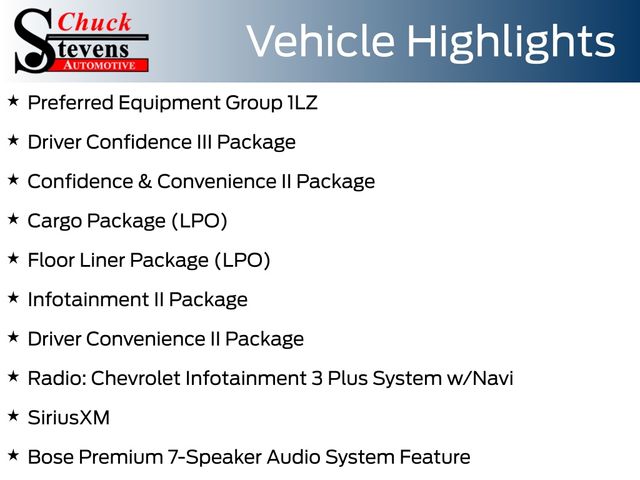 Chuck
Stevens
AUTOMOTIVE

Vehicle Highlights

★ Preferred Equipment Group 1LZ

★ Driver Confidence III Package

★ Confidence & Convenience II Package

★ Cargo Package (LPO)

★ Floor Liner Package (LPO)

★ Infotainment II Package

★ Driver Convenience II Package

★ Radio: Chevrolet Infotainment 3 Plus System w/Navi

★ SiriusXM

★ Bose Premium 7-Speaker Audio System Feature